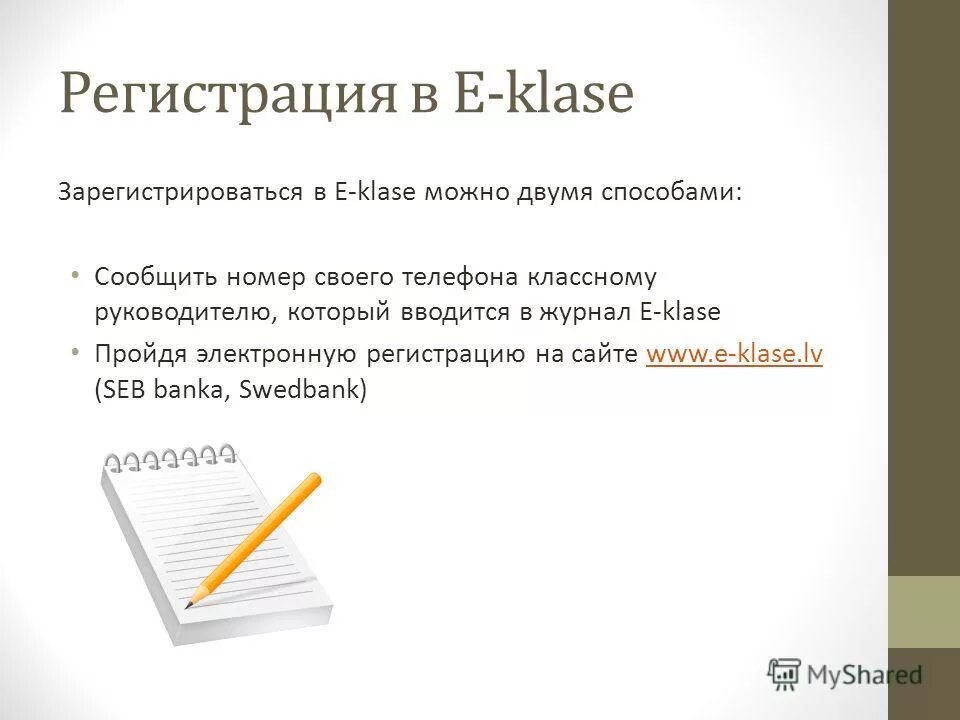 Регистрация в E-klase

Зарегистрироваться в E-klase можно двумя способами:

• Сообщить номер своего телефона классному руководителю, который вводится в журнал E-klase
• Пройдя электронную регистрацию на сайте www.e-klase.lv (SEB banka, Swedbank)

MyShared